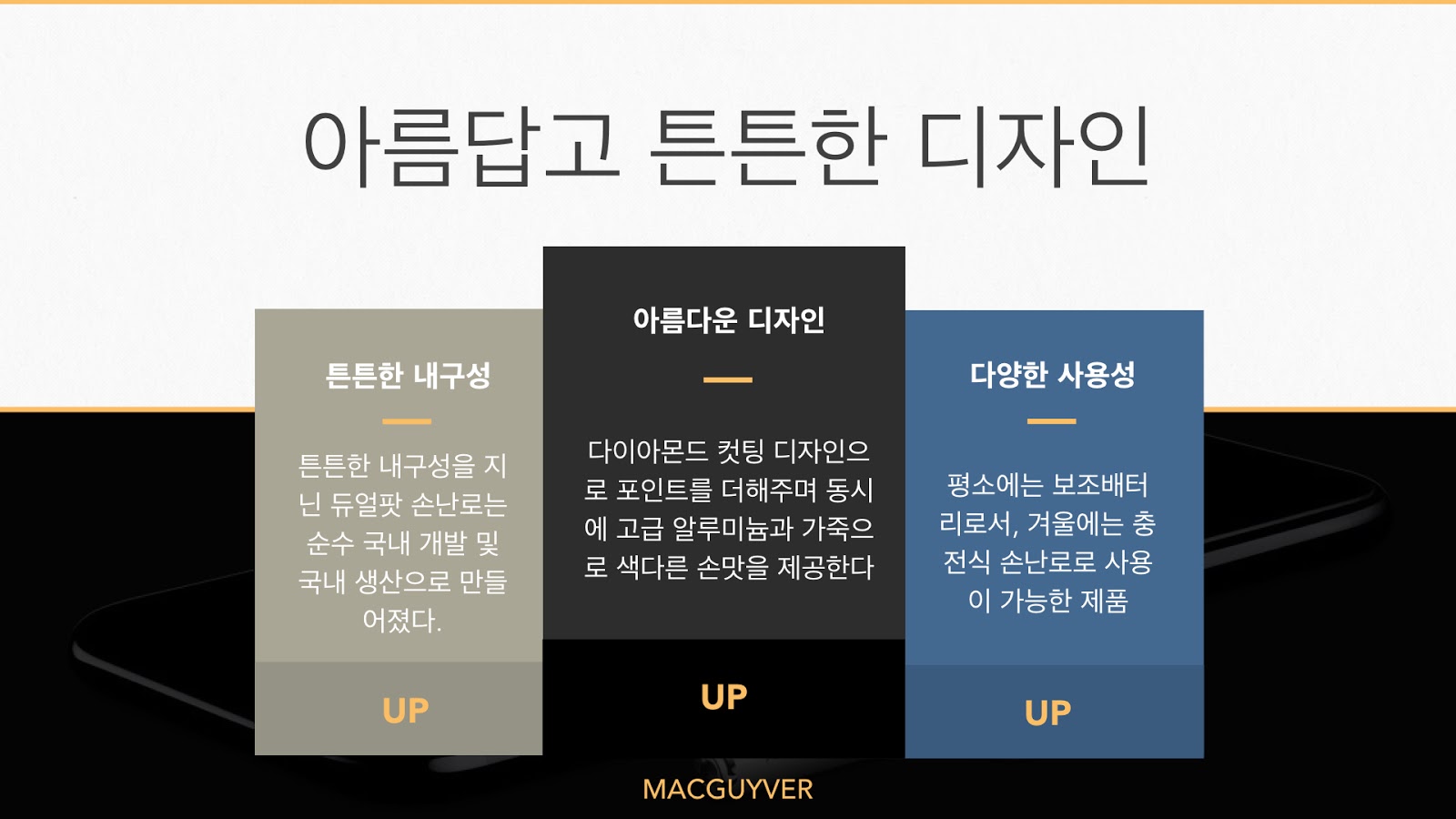 아름답고 튼튼한 디자인

튼튼한 내구성

튼튼한 내구성을 지닌 듀얼팟 손난로는 순수 국내 개발 및 국내 생산으로 만들어졌다.

UP

아름다운 디자인

다이아몬드 컷팅 디자인으로 포인트를 더해주며 동시에 고급 알루미늄과 가죽으로 색다른 손맛을 제공한다

UP

다양한 사용성

평소에는 보조배터리로서, 겨울에는 충전식 손난로로 사용이 가능한 제품

UP

MACGUYVER